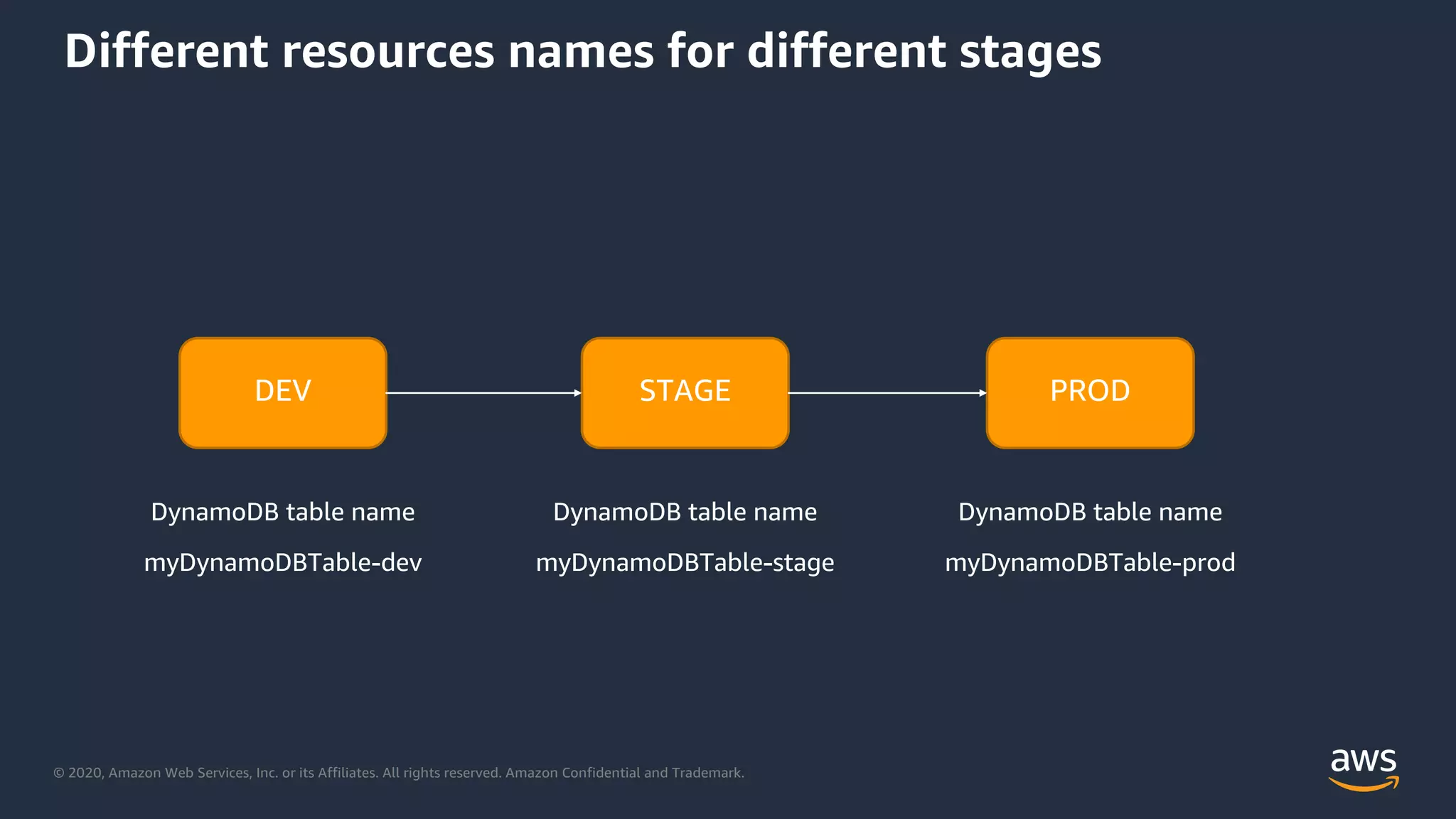 Different resources names for different stages

DEV

STAGE

PROD

DynamoDB table name

myDynamoDBTable-dev

DynamoDB table name

myDynamoDBTable-stage

DynamoDB table name

myDynamoDBTable-prod

© 2020, Amazon Web Services, Inc. or its Affiliates. All rights reserved. Amazon Confidential and Trademark.

aws